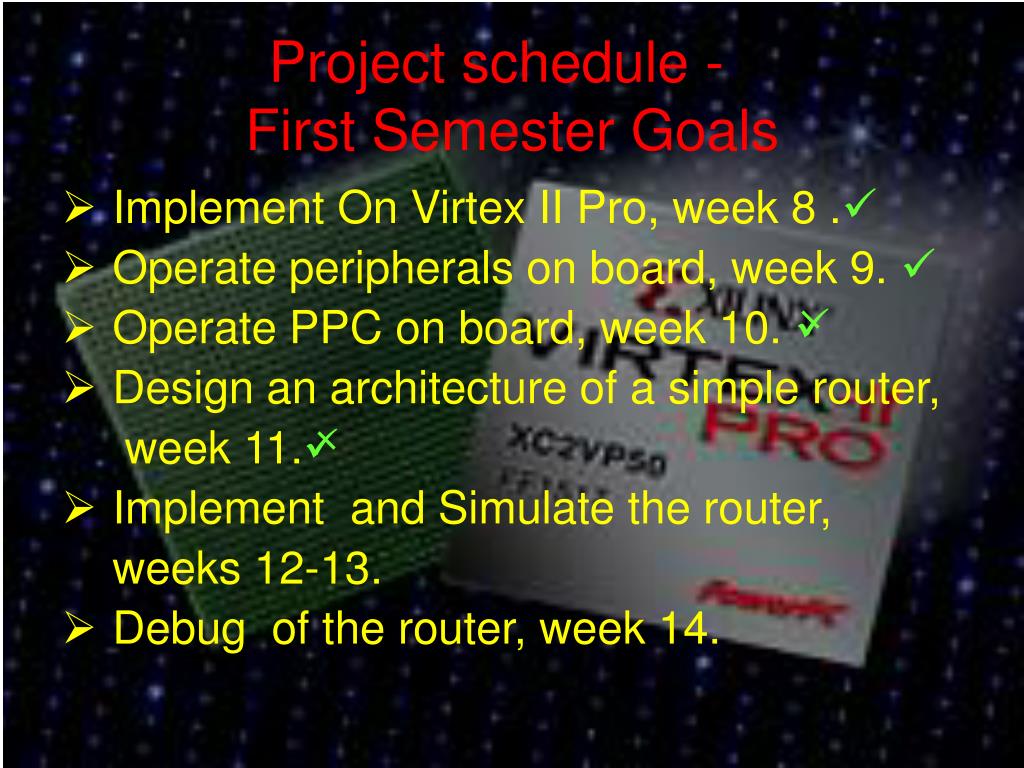 Project schedule -
First Semester Goals

➢ Implement On Virtex II Pro, week 8 .✓
➢ Operate peripherals on board, week 9. ✓
➢ Operate PPC on board, week 10. ✓
➢ Design an architecture of a simple router, week 11.✓
➢ Implement and Simulate the router, weeks 12-13.
➢ Debug of the router, week 14.

XILINX VIRTEX II PRO
XC2VP50